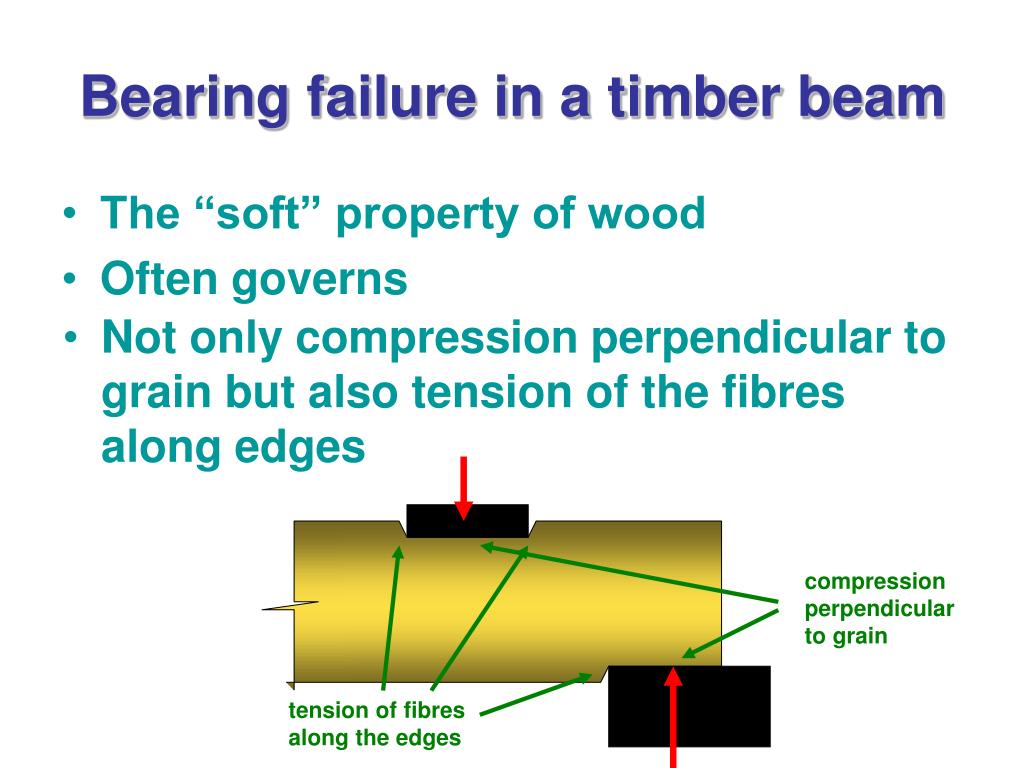 Bearing failure in a timber beam

• The “soft” property of wood
• Often governs
• Not only compression perpendicular to grain but also tension of the fibres along edges

compression perpendicular to grain

tension of fibres along the edges